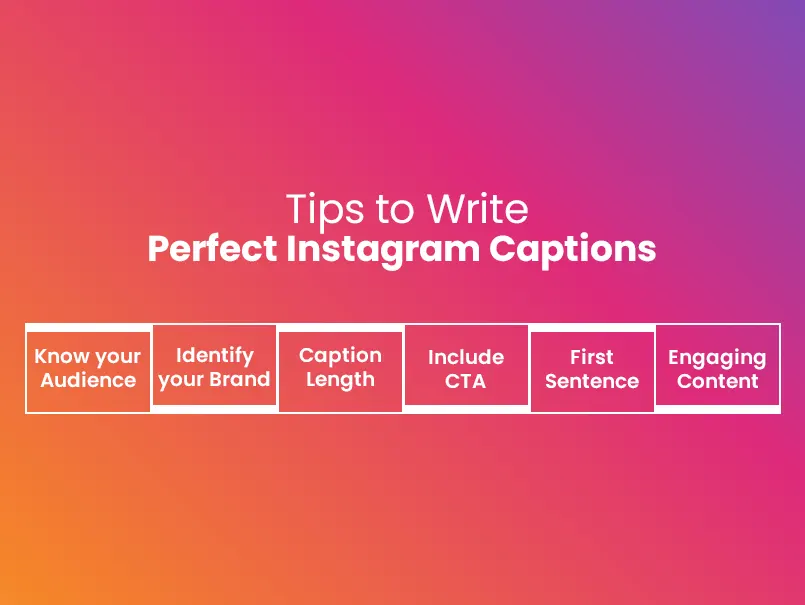 Tips to Write
Perfect Instagram Captions

Know your Audience

Identify your Brand

Caption Length

Include CTA

First Sentence

Engaging Content